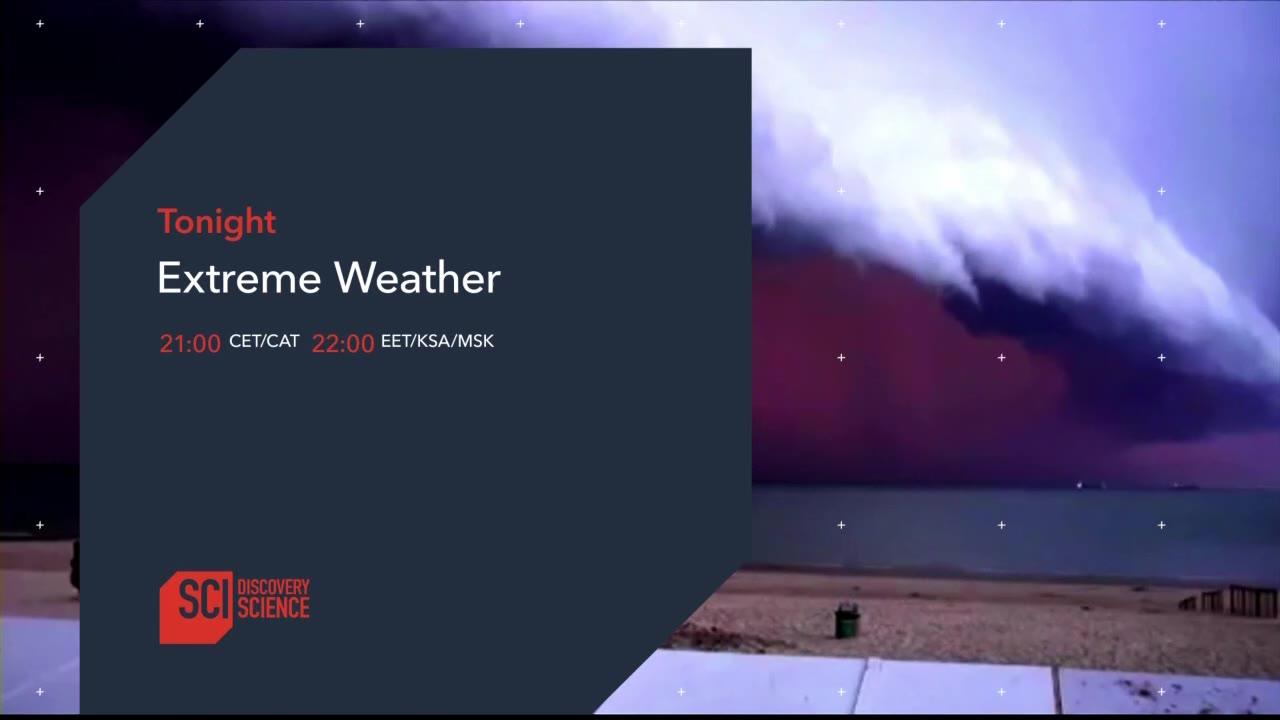 Tonight
Extreme Weather

21:00 CET/CAT 22:00 EET/KSA/MSK

SCI DISCOVERY SCIENCE